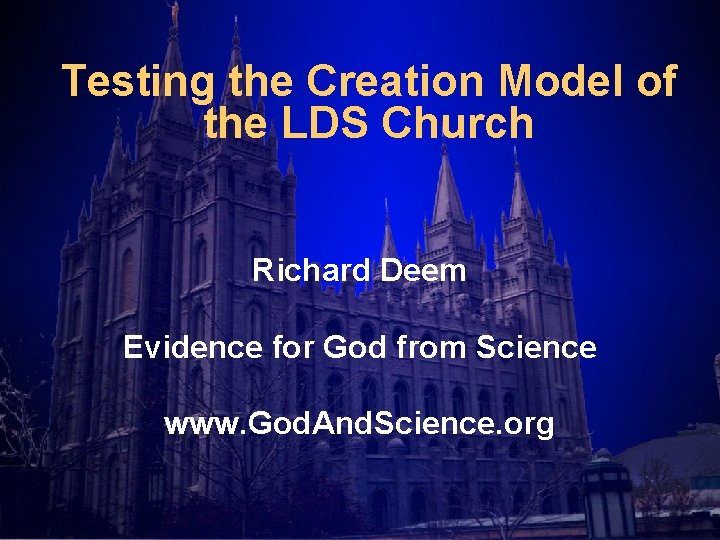 Testing the Creation Model of the LDS Church

Richard Deem

Evidence for God from Science

www.GodAndScience.org